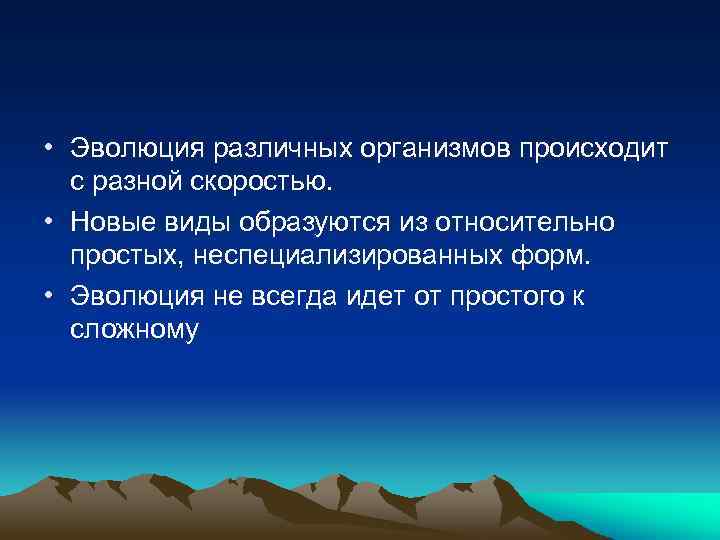 • Эволюция различных организмов происходит с разной скоростью.

• Новые виды образуются из относительно простых, неспециализированных форм.

• Эволюция не всегда идет от простого к сложному